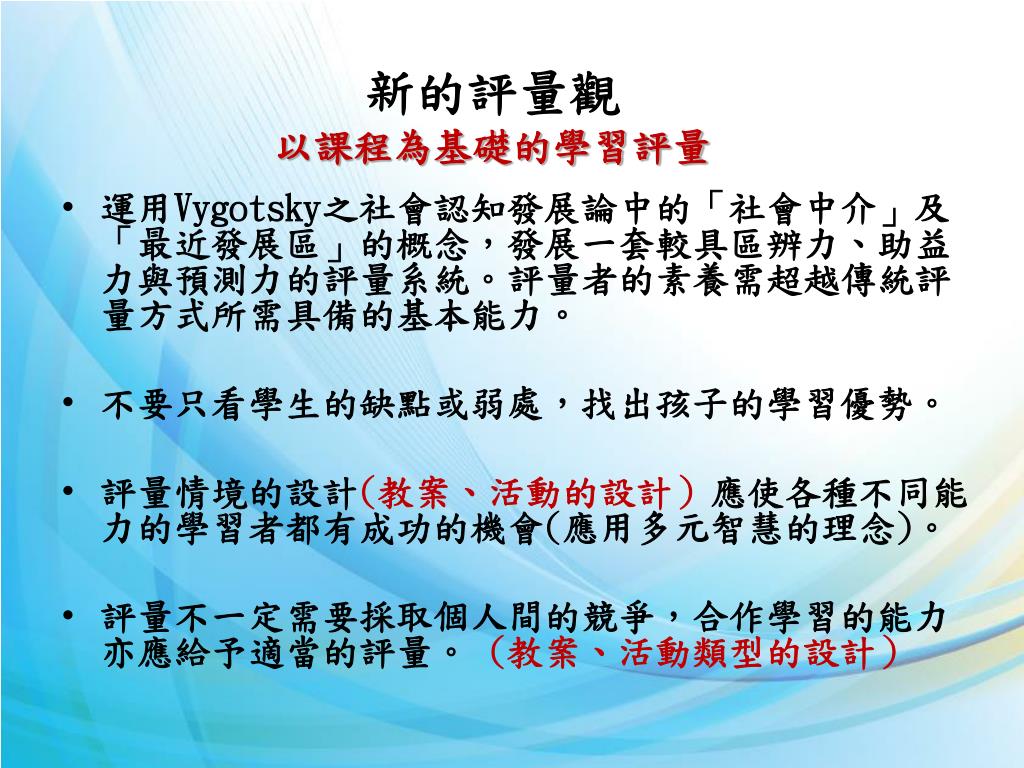 新的評量觀
以課程為基礎的學習評量

• 運用Vygotsky之社會認知發展論中的「社會中介」及「最近發展區」的概念，發展一套較具區辨力、助益力與預測力的評量系統。評量者的素養需超越傳統評量方式所需具備的基本能力。

• 不要只看學生的缺點或弱處，找出孩子的學習優勢。

• 評量情境的設計(教案、活動的設計）應使各種不同能力的學習者都有成功的機會(應用多元智慧的理念)。

• 評量不一定需要採取個人間的競爭，合作學習的能力亦應給予適當的評量。（教案、活動類型的設計）